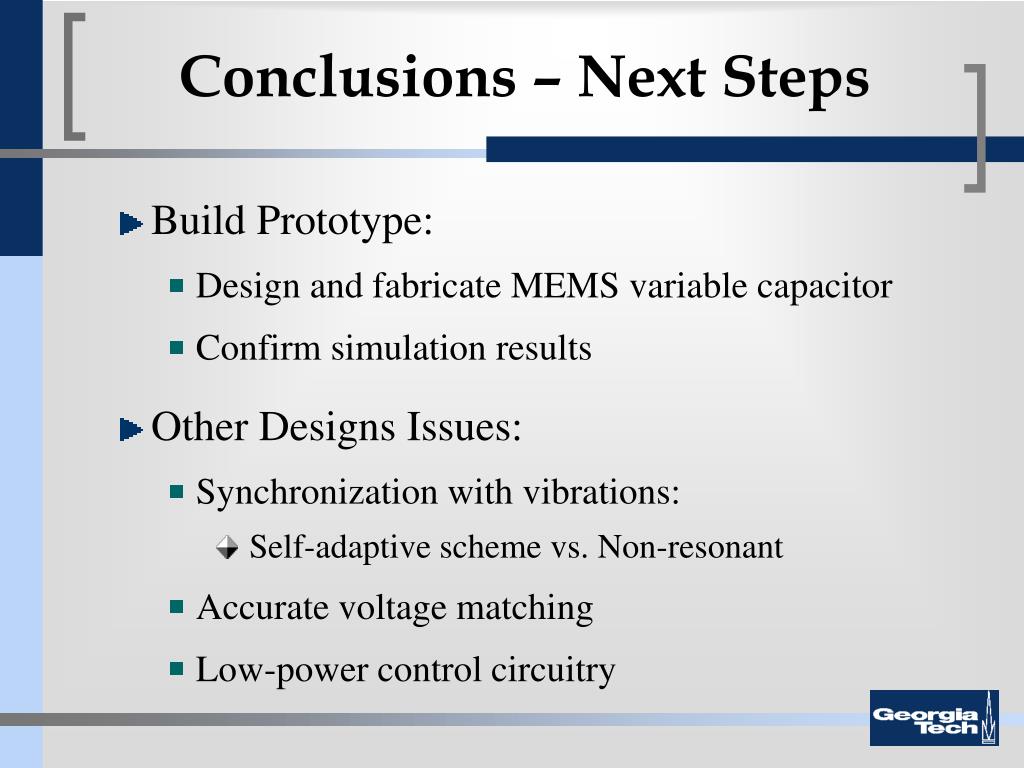 Conclusions – Next Steps

Build Prototype:

Design and fabricate MEMS variable capacitor

Confirm simulation results

Other Designs Issues:

Synchronization with vibrations:

Self-adaptive scheme vs. Non-resonant

Accurate voltage matching

Low-power control circuitry

Georgia Tech